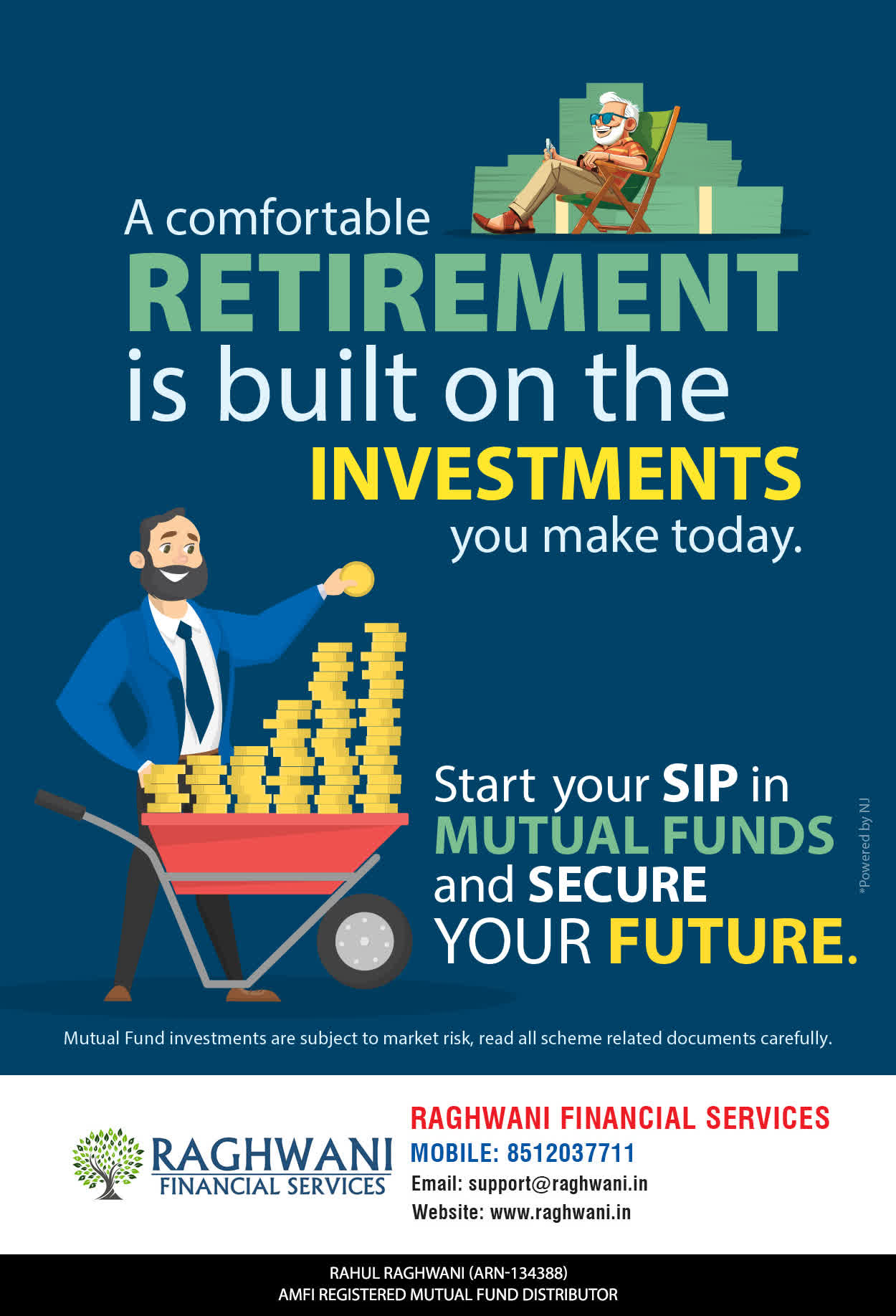 A comfortable RETIREMENT is built on the INVESTMENTS you make today.

Start your SIP in MUTUAL FUNDS and SECURE YOUR FUTURE.

*Powered by NJ

Mutual Fund investments are subject to market risk, read all scheme related documents carefully.

RAGHWANI FINANCIAL SERVICES

RAGHWANI FINANCIAL SERVICES
MOBILE: 8512037711
Email: support@raghwani.in
Website: www.raghwani.in

RAHUL RAGHWANI (ARN-134388)
AMFI REGISTERED MUTUAL FUND DISTRIBUTOR